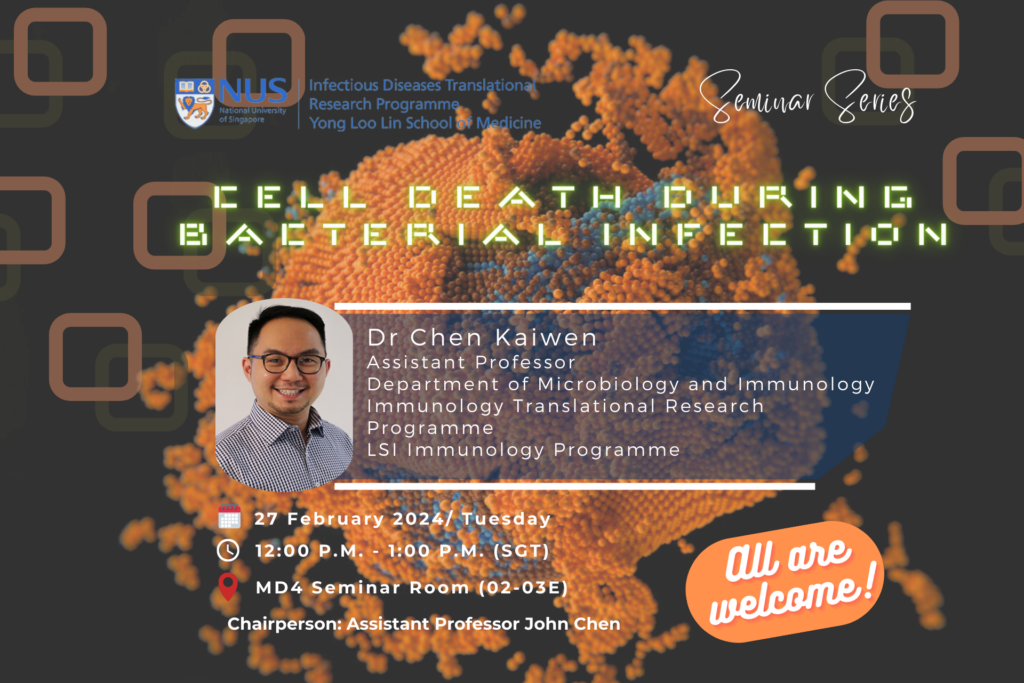 NUS National University of Singapore

Infectious Diseases Translational Research Programme
Yong Loo Lin School of Medicine

Seminar Series

CELL DEATH DURING BACTERIAL INFECTION

Dr Chen Kaiwen
Assistant Professor
Department of Microbiology and Immunology
Immunology Translational Research Programme
LSI Immunology Programme

27 February 2024/ Tuesday
12:00 P.M. - 1:00 P.M. (SGT)
MD4 Seminar Room (02-03E)
Chairperson: Assistant Professor John Chen

All are welcome!